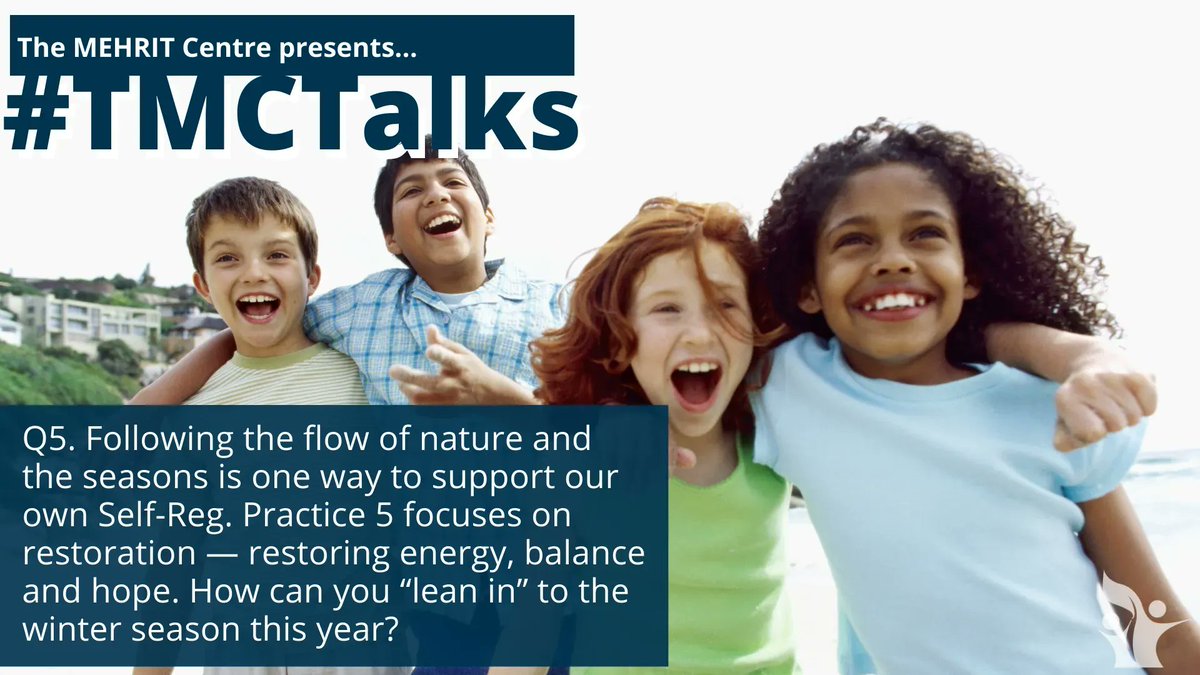 The MEHRIT Centre presents...

#TMCTalks

Q5. Following the flow of nature and the seasons is one way to support our own Self-Reg. Practice 5 focuses on restoration — restoring energy, balance and hope. How can you “lean in” to the winter season this year?